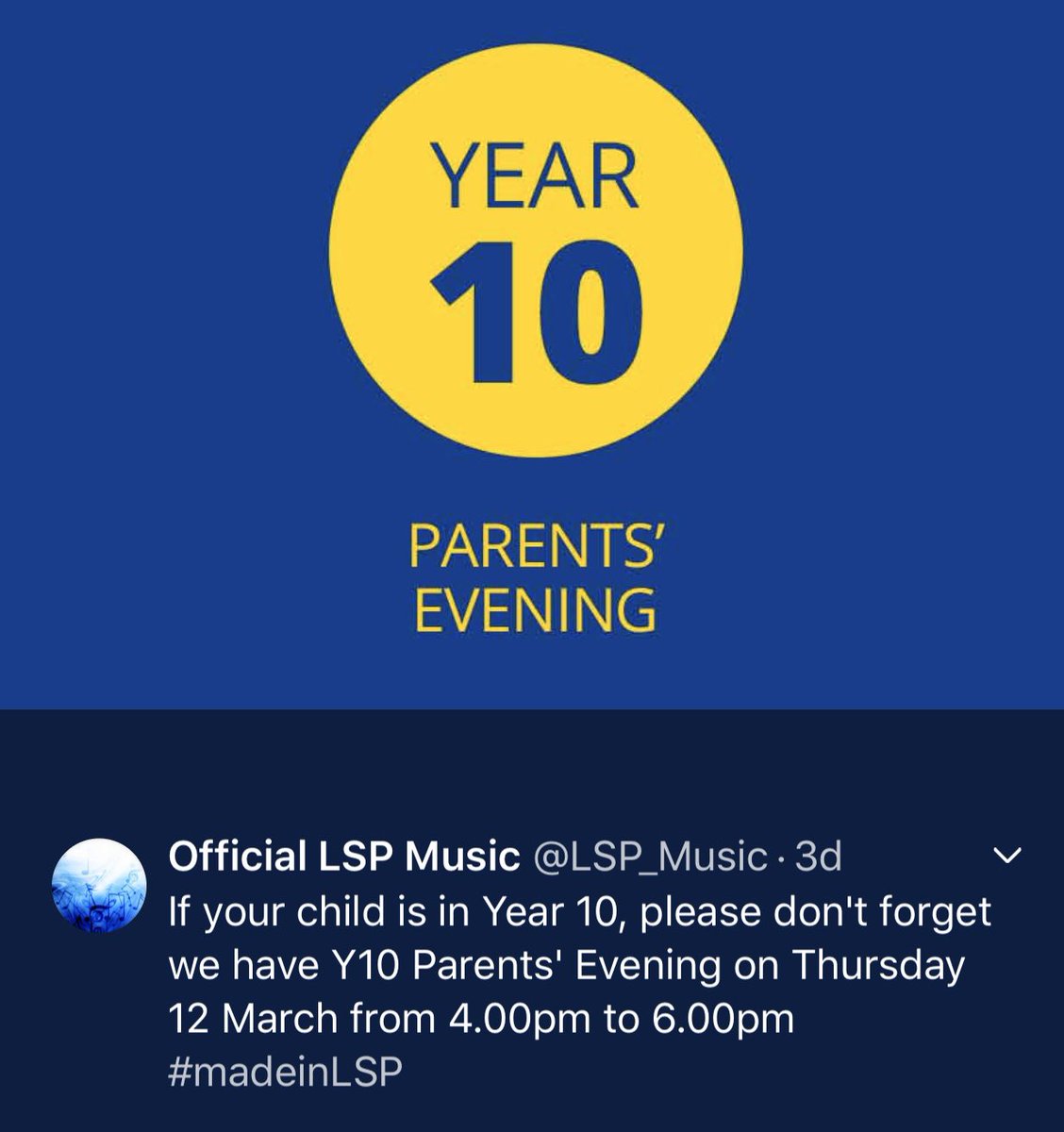 YEAR
10

PARENTS'
EVENING

Official LSP Music @LSP_Music · 3d
If your child is in Year 10, please don't forget we have Y10 Parents' Evening on Thursday 12 March from 4.00pm to 6.00pm #madeinLSP